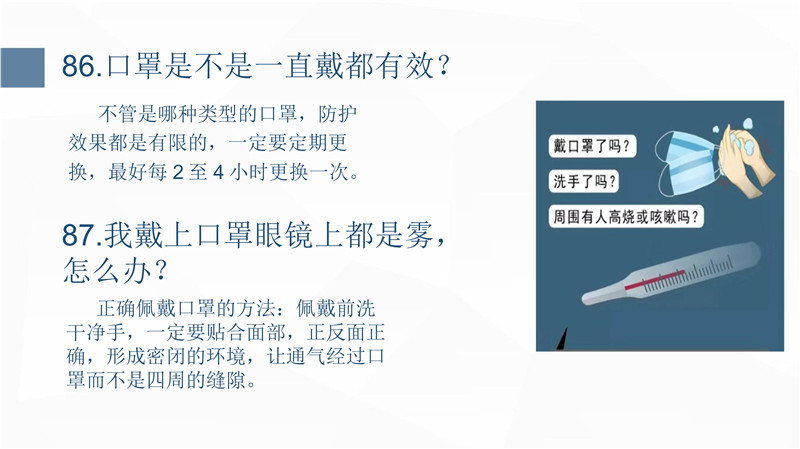 86.口罩是不是一直戴都有效？

不管是哪种类型的口罩，防护效果都是有限的，一定要定期更换，最好每 2 至 4 小时更换一次。

87.我戴上口罩眼镜上都是雾，怎么办？

正确佩戴口罩的方法：佩戴前洗干净手，一定要贴合面部，正反面正确，形成密闭的环境，让通气经过口罩而不是四周的缝隙。

戴口罩了吗？

洗手了吗？

周围有人高烧或咳嗽吗？